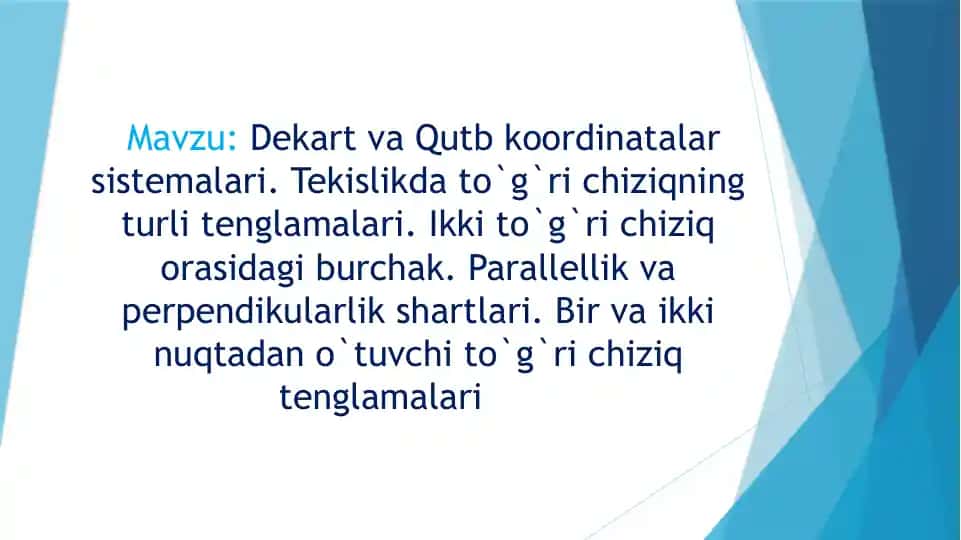 Mavzu: Dekart va Qutb koordinatalar sistemalari. Tekislikda to`g`ri chiziqning turli tenglamalari. Ikki to`g`ri chiziq orasidagi burchak. Parallellik va perpendikularlik shartlari. Bir va ikki nuqtadan o`tuvchi to`g`ri chiziq tenglamalari